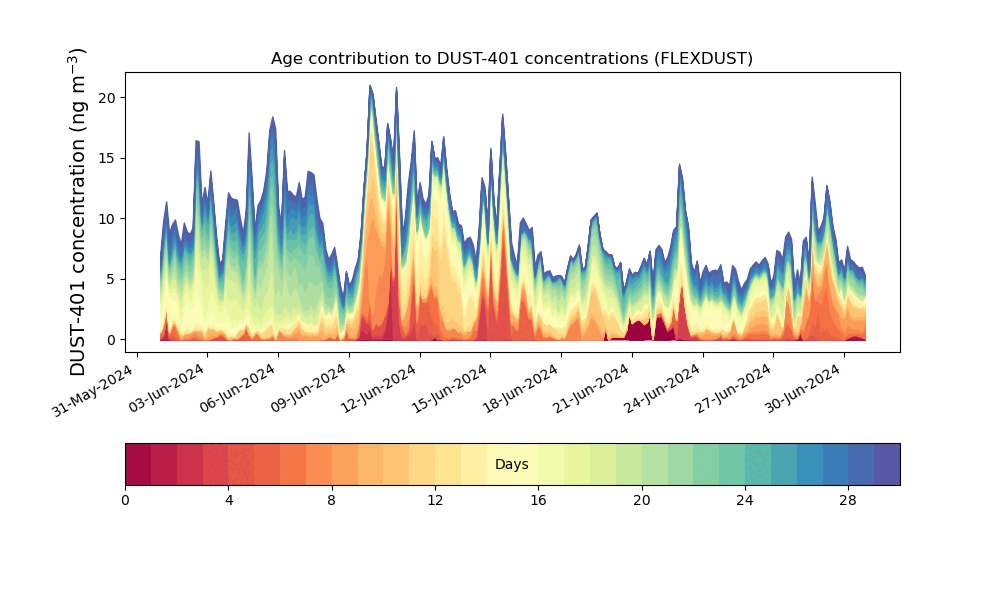 Age contribution to DUST-401 concentrations (FLEXDUST)

DUST-401 concentration (ng m$^{-3}$)

20
15
10
5
0

31-May-2024
03-Jun-2024
06-Jun-2024
09-Jun-2024
12-Jun-2024
15-Jun-2024
18-Jun-2024
21-Jun-2024
24-Jun-2024
27-Jun-2024
30-Jun-2024

Days

0
4
8
12
16
20
24
28